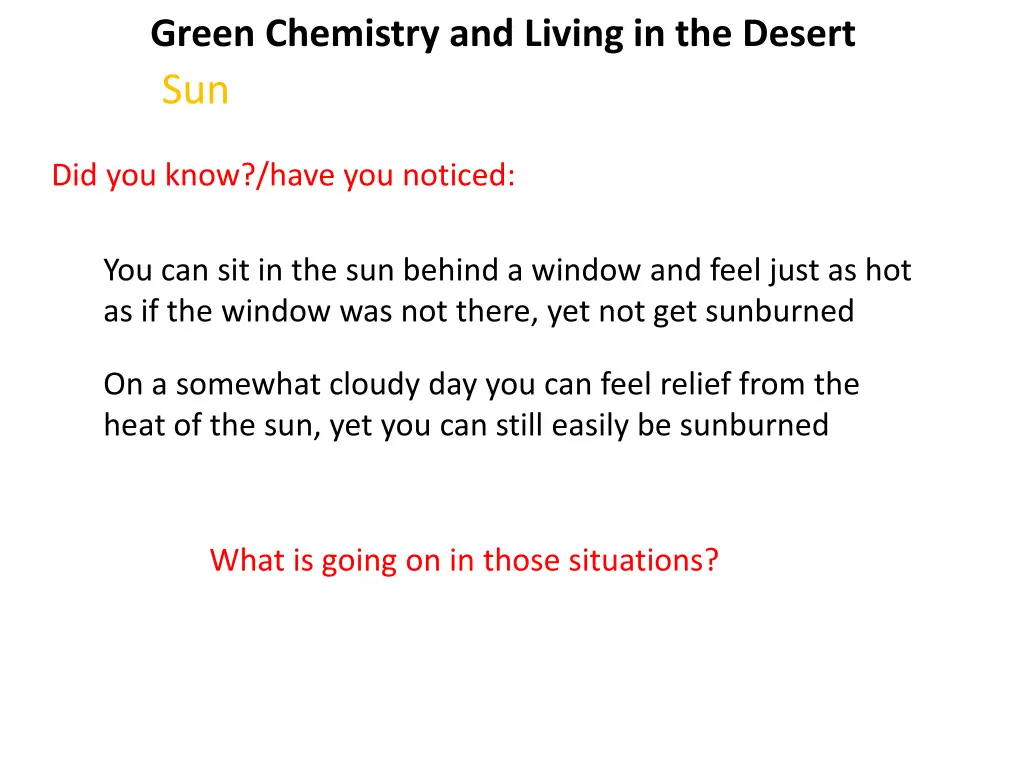 Green Chemistry and Living in the Desert

Sun

Did you know?/have you noticed:

You can sit in the sun behind a window and feel just as hot as if the window was not there, yet not get sunburned

On a somewhat cloudy day you can feel relief from the heat of the sun, yet you can still easily be sunburned

What is going on in those situations?